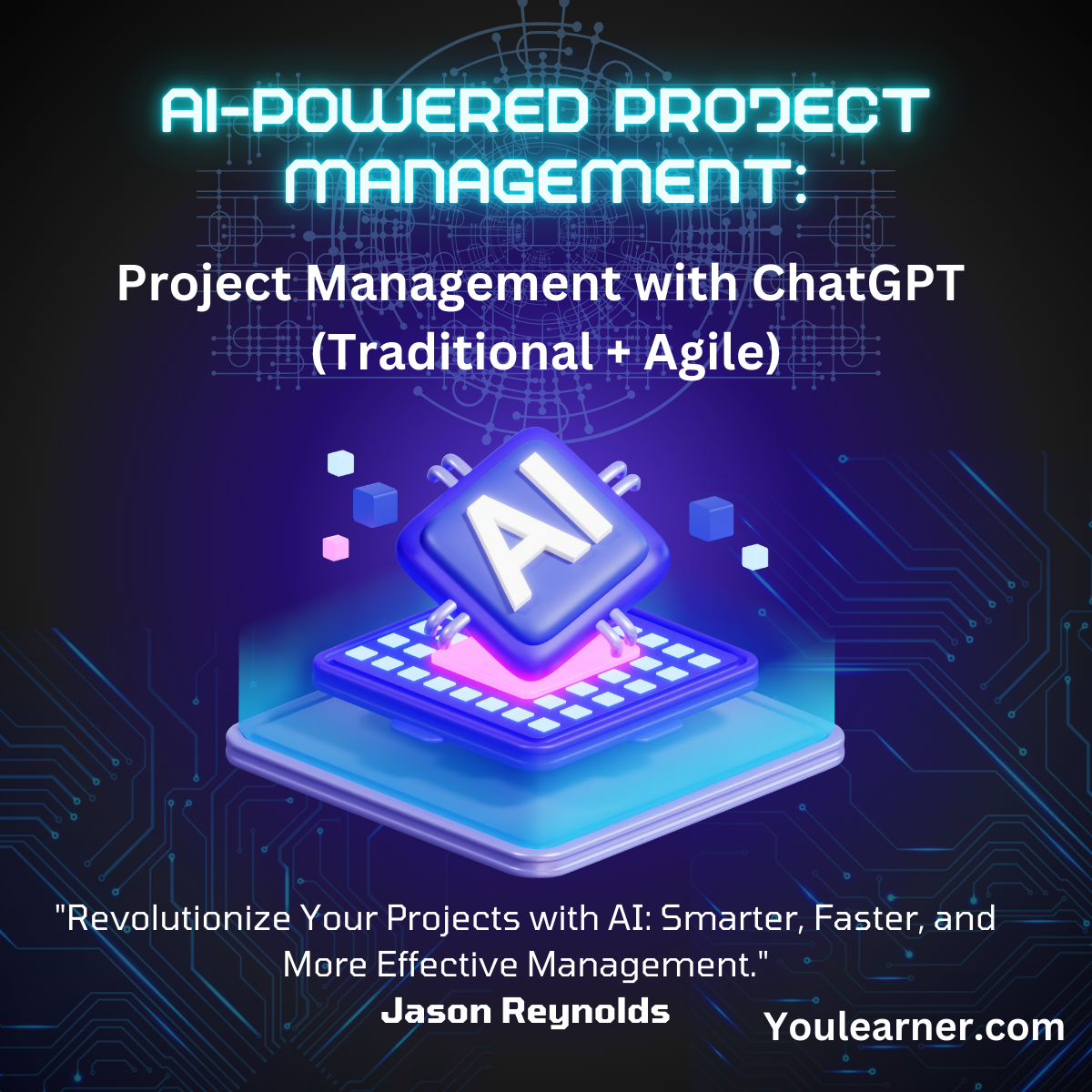 AI-POWERED PROJECT MANAGEMENT:

Project Management with ChatGPT (Traditional + Agile)

AI

"Revolutionize Your Projects with AI: Smarter, Faster, and More Effective Management."

Jason Reynolds

Youlearner.com